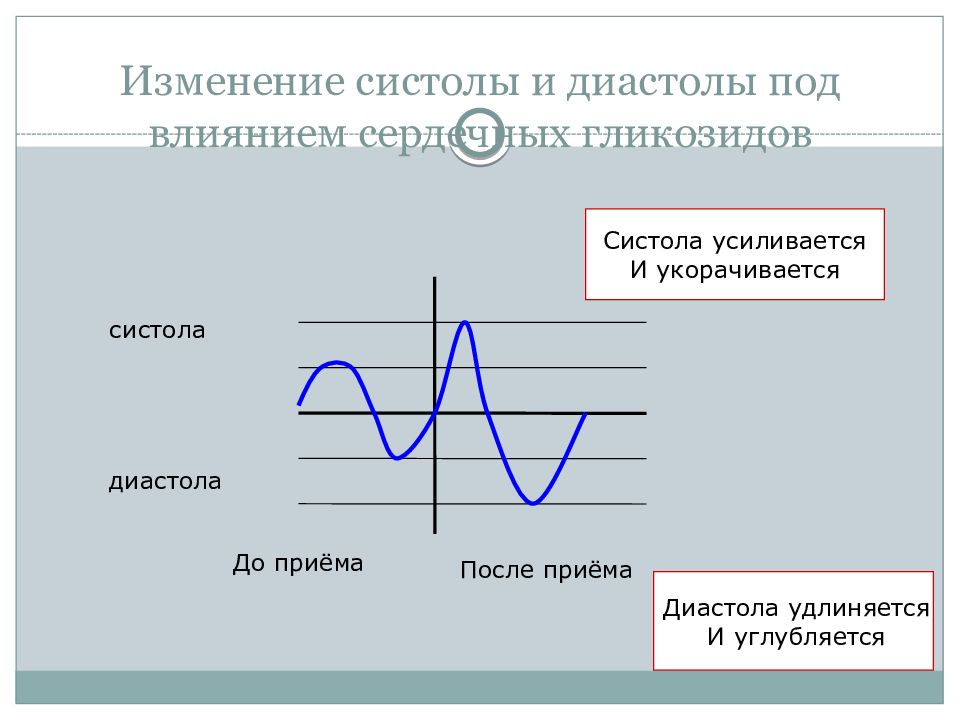 Изменение систолы и диастолы под влиянием сердечных гликозидов

Систола усиливается
И укорачивается

систола

диастола

До приёма

После приёма

Диастола удлиняется
И углубляется